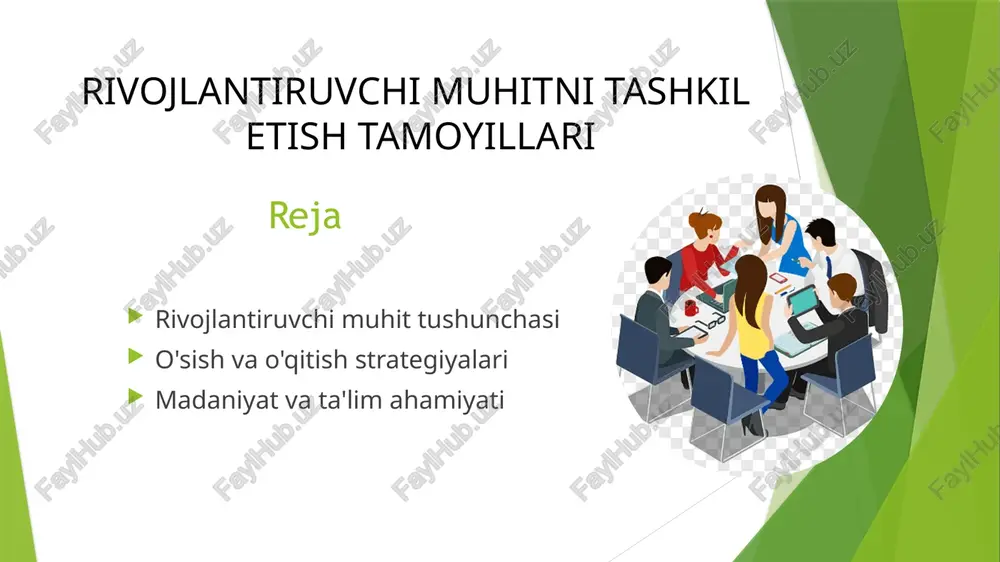 RIVOJLANTIRUVCHI MUHITNI TASHKIL ETISH TAMOYILLARI

Reja

Rivojlantiruvchi muhit tushunchasi
O'sish va o'qitish strategiyalari
Madaniyat va ta'lim ahamiyati

FaylHub.uz